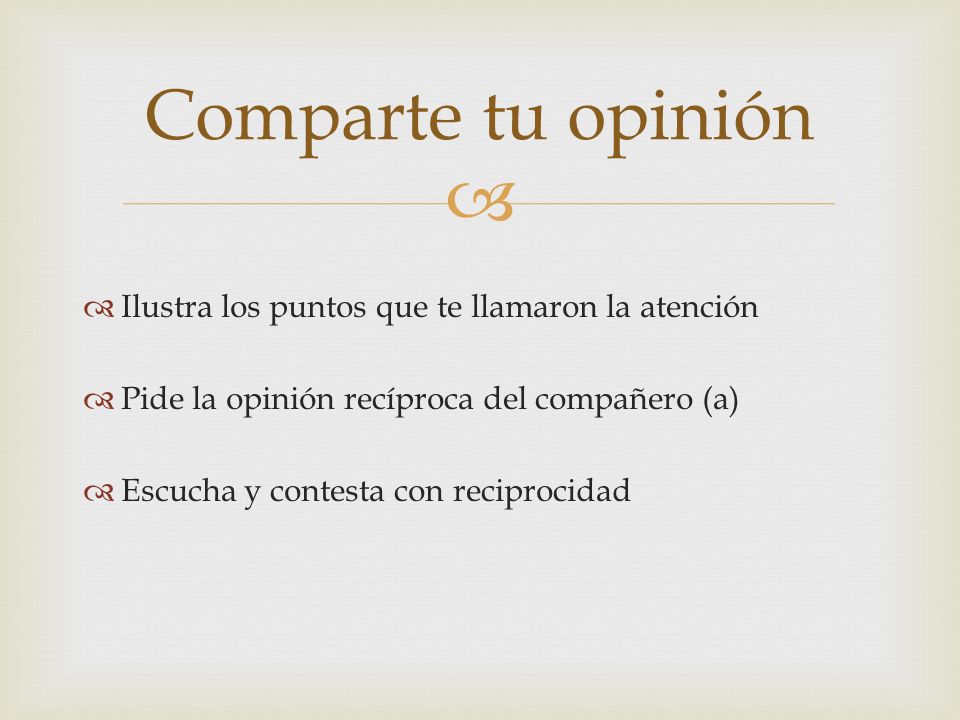 Comparte tu opinión

Ilustra los puntos que te llamaron la atención

Pide la opinión recíproca del compañero (a)

Escucha y contesta con reciprocidad